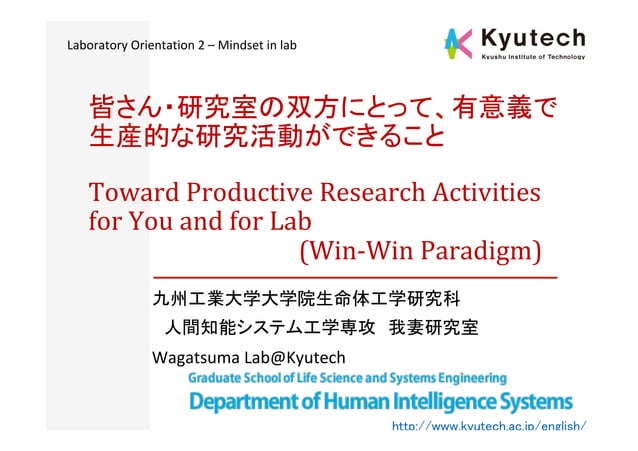 Laboratory Orientation 2 – Mindset in lab

Kyutech
Kyushu Institute of Technology

皆さん・研究室の双方にとって、有意義で生産的な研究活動ができること

Toward Productive Research Activities for You and for Lab
(Win-Win Paradigm)

九州工業大学大学院生命体工学研究科
人間知能システム工学専攻 我妻研究室

Wagatsuma Lab@Kyutech

Graduate School of Life Science and Systems Engineering
Department of Human Intelligence Systems
http://www.kyutech.ac.jp/english/